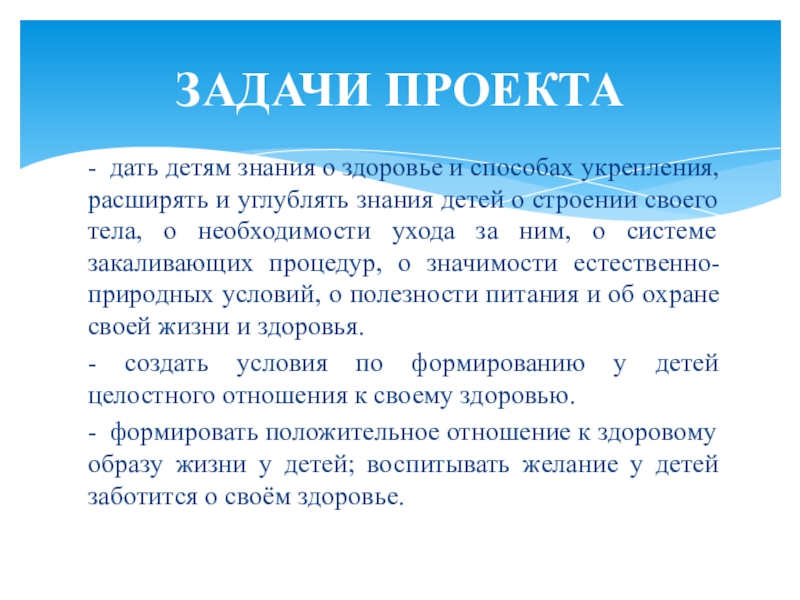 ЗАДАЧИ ПРОЕКТА

- дать детям знания о здоровье и способах укрепления, расширять и углублять знания детей о строении своего тела, о необходимости ухода за ним, о системе закаливающих процедур, о значимости естественно-природных условий, о полезности питания и об охране своей жизни и здоровья.

- создать условия по формированию у детей целостного отношения к своему здоровью.

- формировать положительное отношение к здоровому образу жизни у детей; воспитывать желание у детей заботится о своём здоровье.